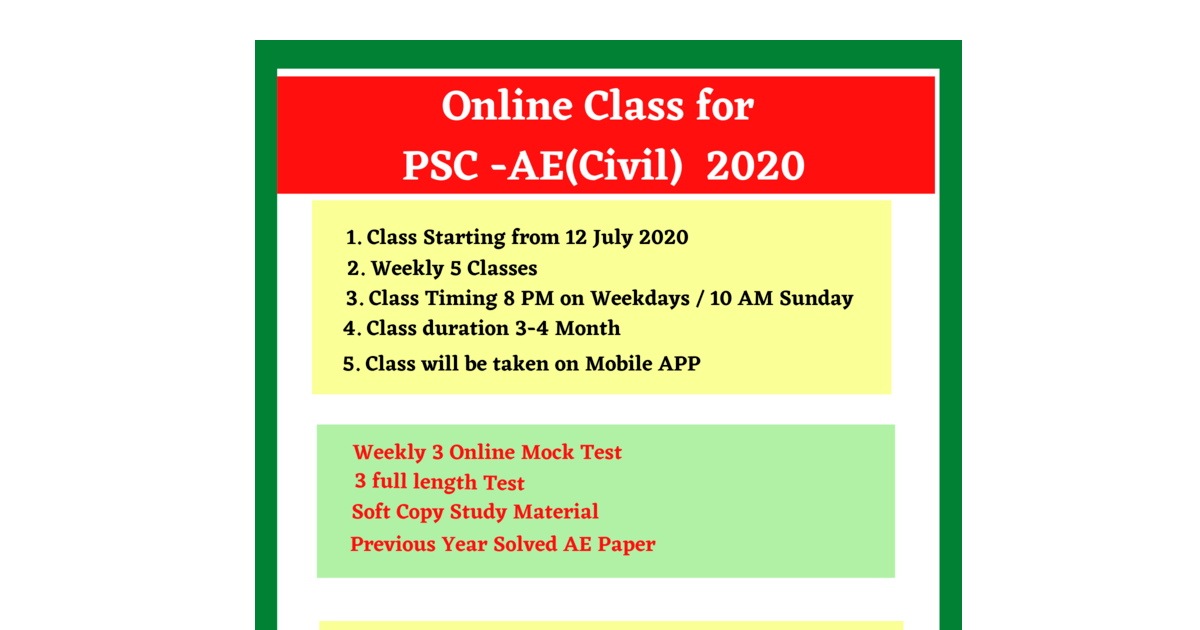 Online Class for
PSC -AE(Civil) 2020

1. Class Starting from 12 July 2020
2. Weekly 5 Classes
3. Class Timing 8 PM on Weekdays / 10 AM Sunday
4. Class duration 3-4 Month
5. Class will be taken on Mobile APP

Weekly 3 Online Mock Test
3 full length Test
Soft Copy Study Material
Previous Year Solved AE Paper